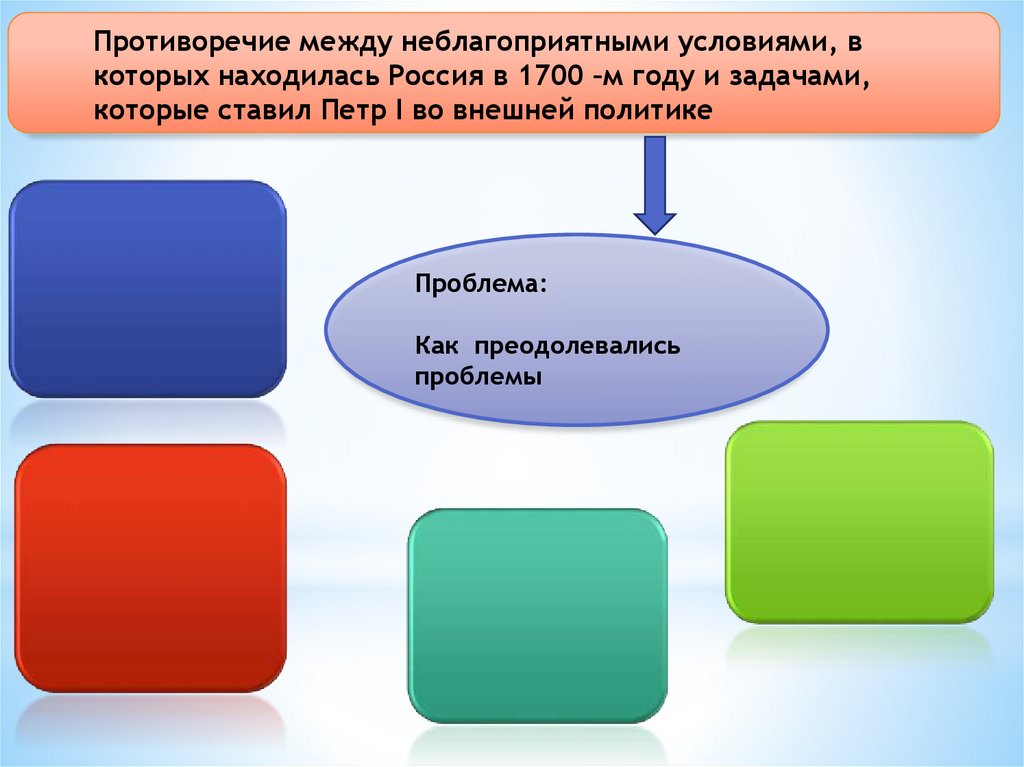 Противоречие между неблагоприятными условиями, в которых находилась Россия в 1700 –м году и задачами, которые ставил Петр I во внешней политике

Проблема:

Как преодолевались проблемы